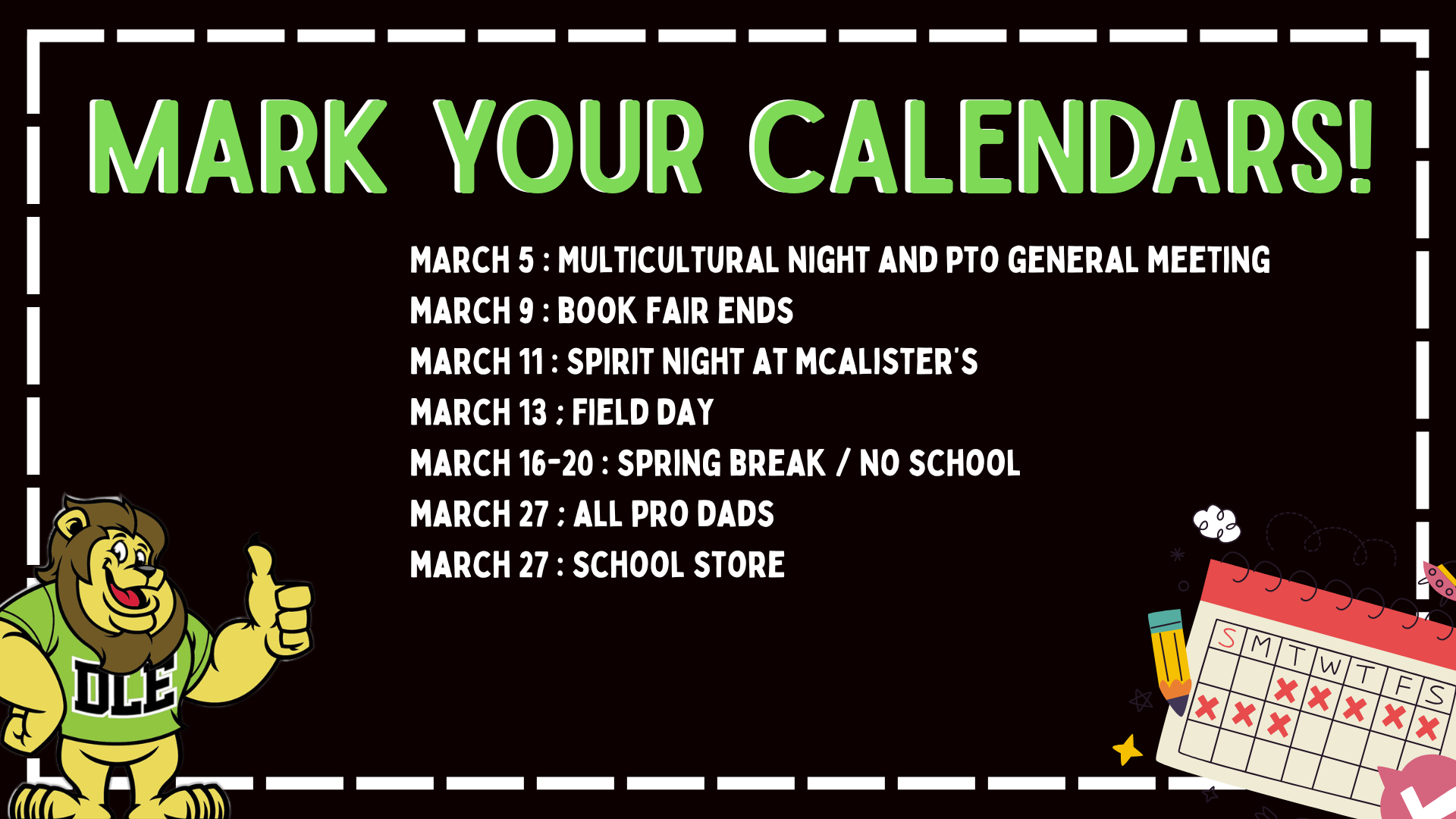 MARK YOUR CALENDARS!

MARCH 5 : MULTICULTURAL NIGHT AND PTO GENERAL MEETING
MARCH 9 : BOOK FAIR ENDS
MARCH 11 : SPIRIT NIGHT AT MCALISTER'S
MARCH 13 : FIELD DAY
MARCH 16-20 : SPRING BREAK / NO SCHOOL
MARCH 27 : ALL PRO DADS
MARCH 27 : SCHOOL STORE

DLE

S M T W T F S